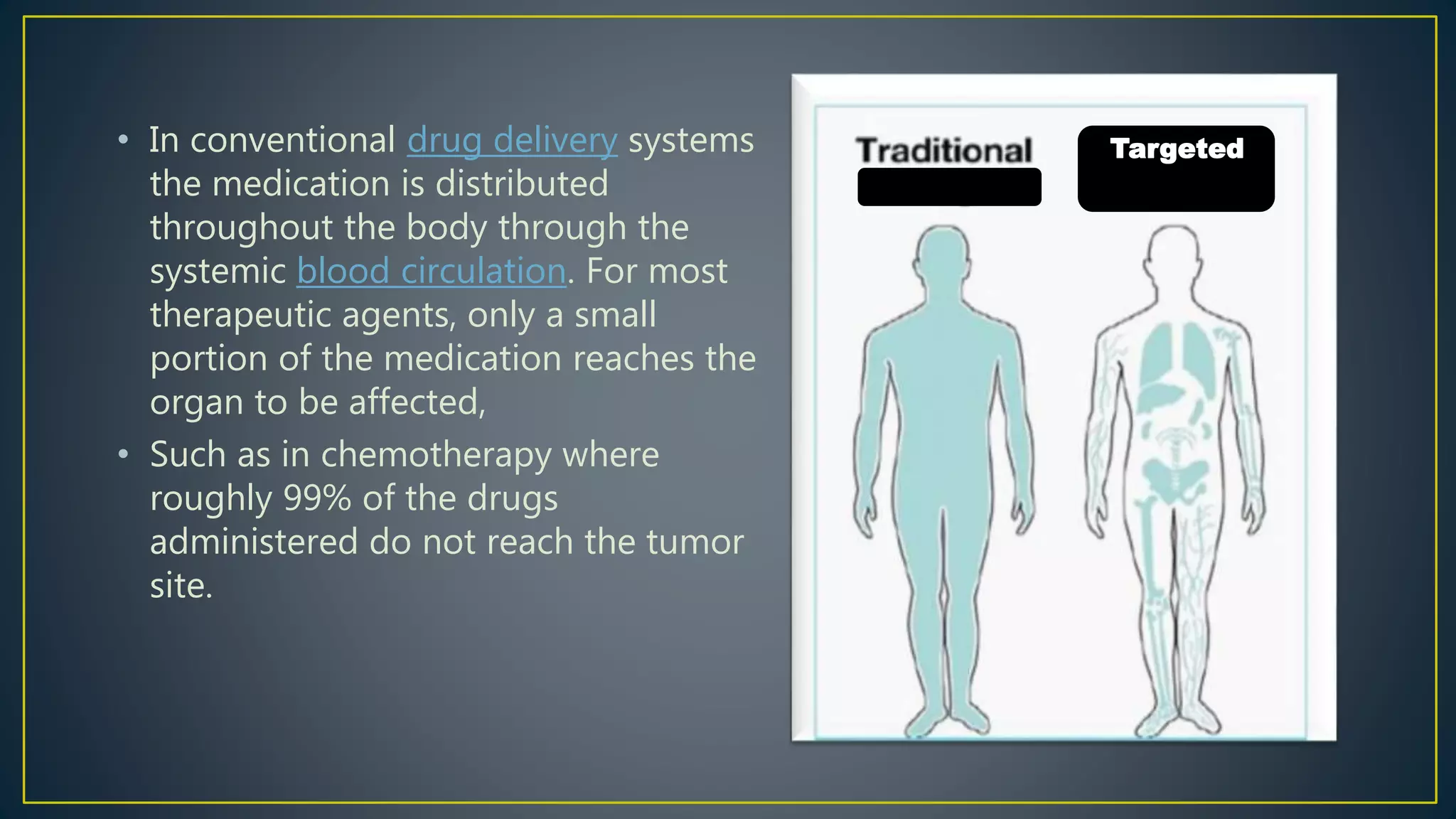 • In conventional drug delivery systems the medication is distributed throughout the body through the systemic blood circulation. For most therapeutic agents, only a small portion of the medication reaches the organ to be affected,

• Such as in chemotherapy where roughly 99% of the drugs administered do not reach the tumor site.

Traditional

Targeted